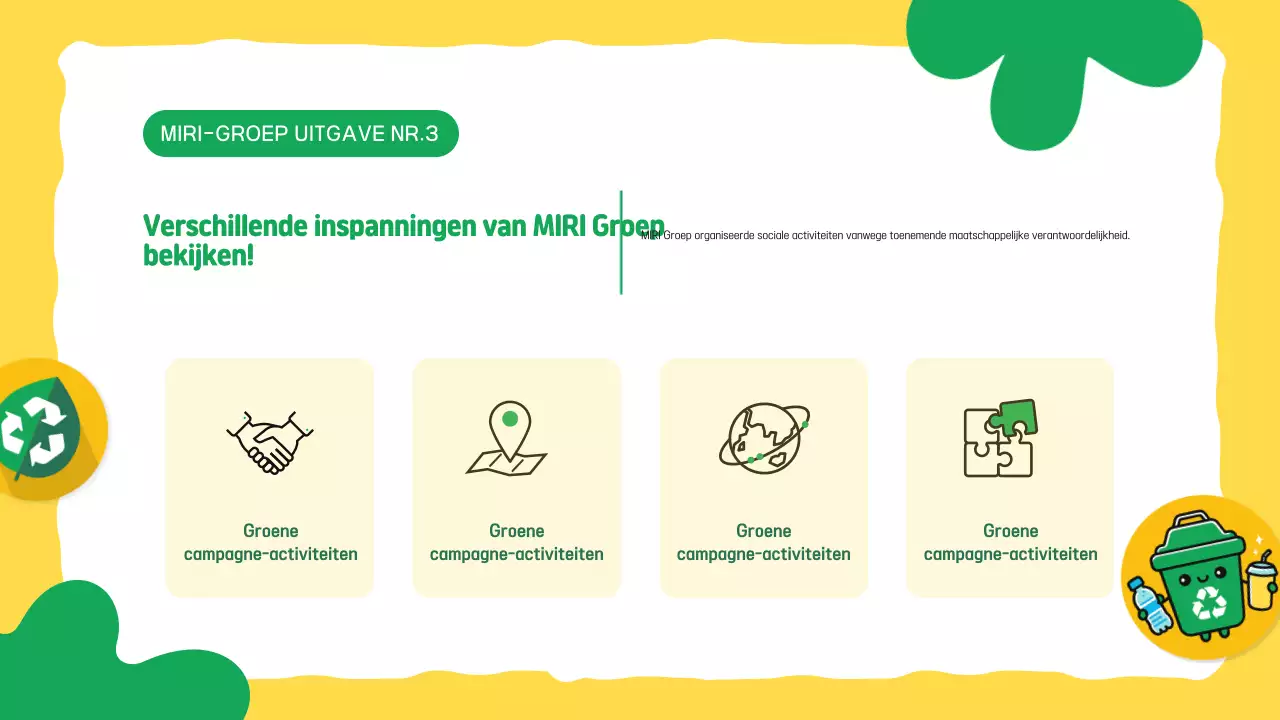 MIRI-GROEP UITGAVE NR.3

Verschillende inspanningen van MIRI Groep bekijken!

MIRI Groep organiseerde sociale activiteiten vanwege toenemende maatschappelijke verantwoordelijkheid.

Groene campagne-activiteiten

Groene campagne-activiteiten

Groene campagne-activiteiten

Groene campagne-activiteiten